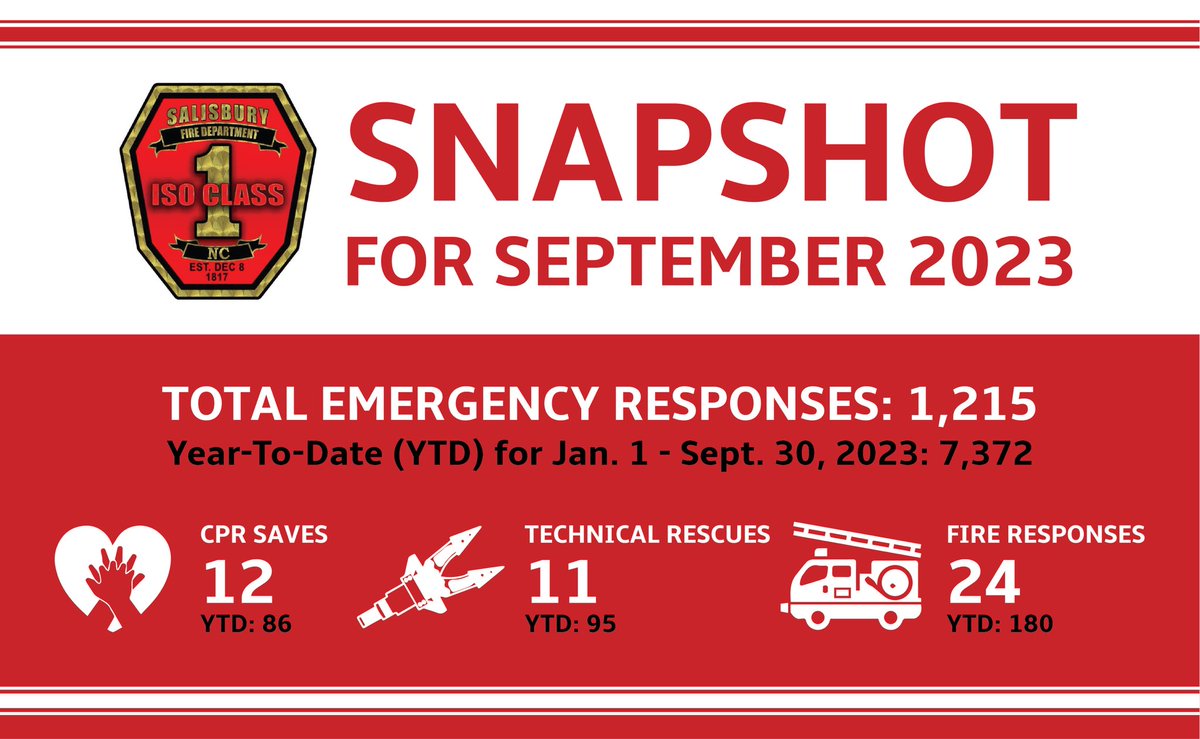 SALISBURY
FIRE DEPARTMENT
1
ISO CLASS
NC
EST. DEC 8
1817

SNAPSHOT
FOR SEPTEMBER 2023

TOTAL EMERGENCY RESPONSES: 1,215
Year-To-Date (YTD) for Jan. 1 - Sept. 30, 2023: 7,372

CPR SAVES
12
YTD: 86

TECHNICAL RESCUES
11
YTD: 95

FIRE RESPONSES
24
YTD: 180